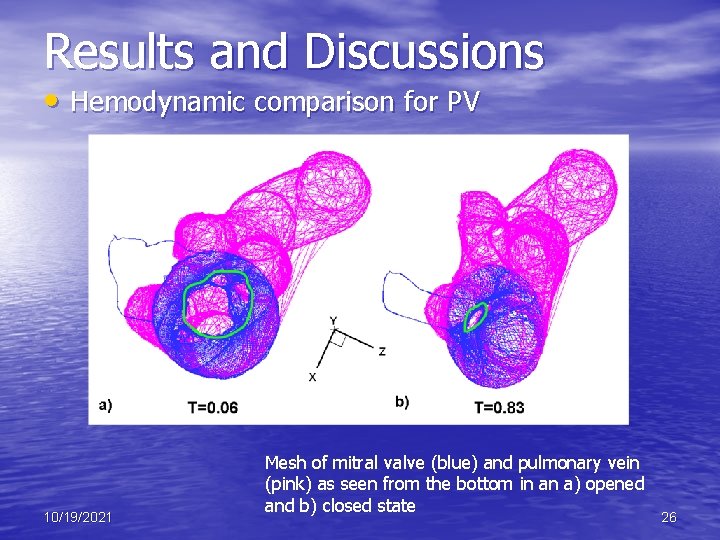 Results and Discussions

• Hemodynamic comparison for PV

Y
Z
X

a) T=0.06

b) T=0.83

Mesh of mitral valve (blue) and pulmonary vein (pink) as seen from the bottom in an a) opened and b) closed state

10/19/2021

26